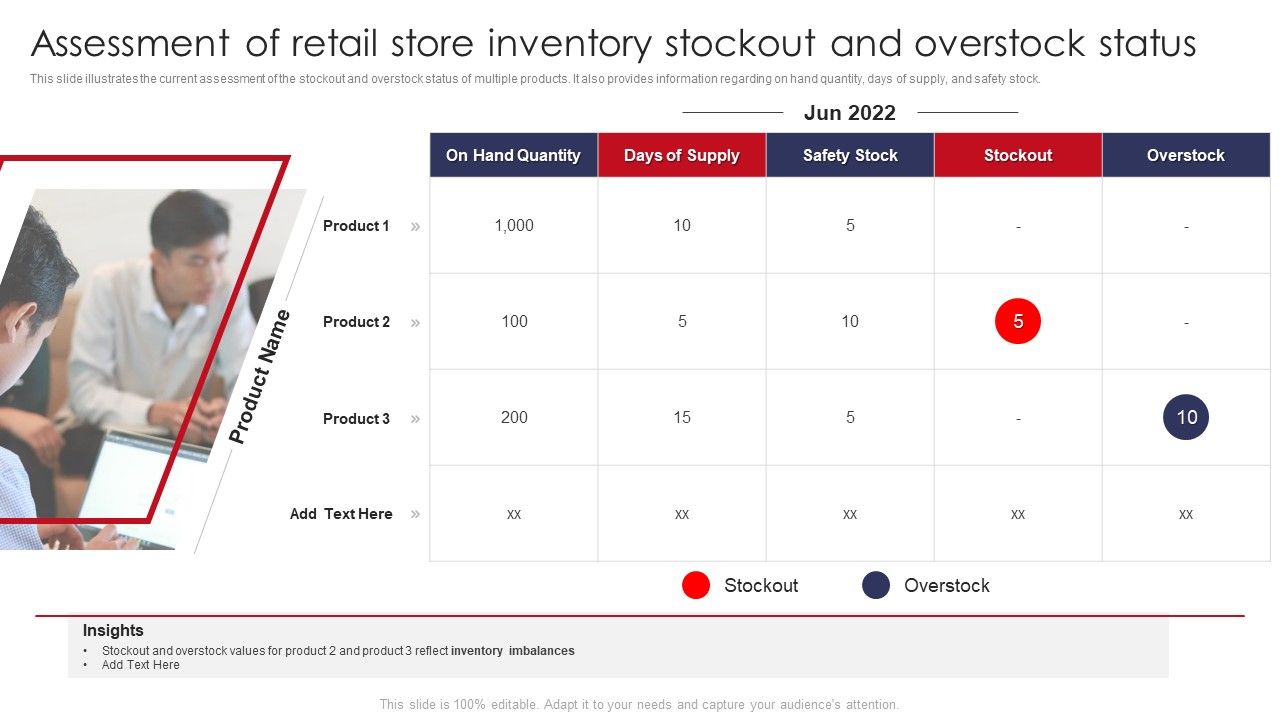 Assessment of retail store inventory stockout and overstock status

This slide illustrates the current assessment of the stockout and overstock status of multiple products. It also provides information regarding on hand quantity, days of supply, and safety stock.

Jun 2022

Product Name

| | On Hand Quantity | Days of Supply | Safety Stock | Stockout | Overstock |
|---|---|---|---|---|---|
| Product 1 » | 1,000 | 10 | 5 | - | - |
| Product 2 » | 100 | 5 | 10 | 5 | - |
| Product 3 » | 200 | 15 | 5 | - | 10 |
| Add Text Here » | xx | xx | xx | xx | xx |

Stockout Overstock

Insights
• Stockout and overstock values for product 2 and product 3 reflect inventory imbalances
• Add Text Here

This slide is 100% editable. Adapt it to your needs and capture your audience's attention.